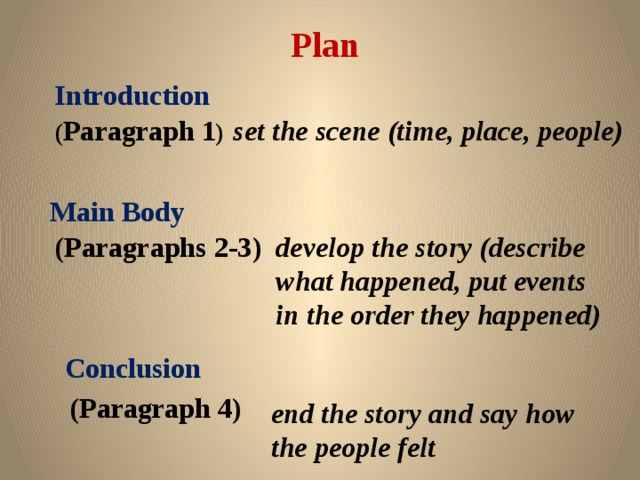 Plan

Introduction
(Paragraph 1) set the scene (time, place, people)

Main Body
(Paragraphs 2-3) develop the story (describe what happened, put events in the order they happened)

Conclusion
(Paragraph 4) end the story and say how the people felt